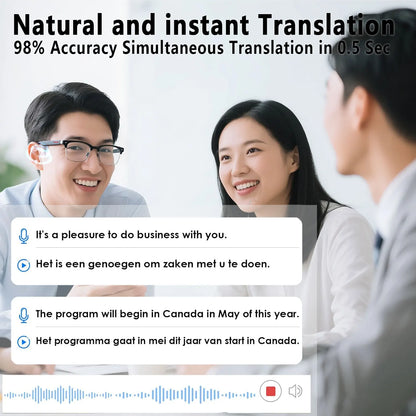 Natural and instant Translation
98% Accuracy Simultaneous Translation in 0.5 Sec

It's a pleasure to do business with you.

Het is een genoegen om zaken met u te doen.

The program will begin in Canada in May of this year.

Het programma gaat in mei dit jaar van start in Canada.